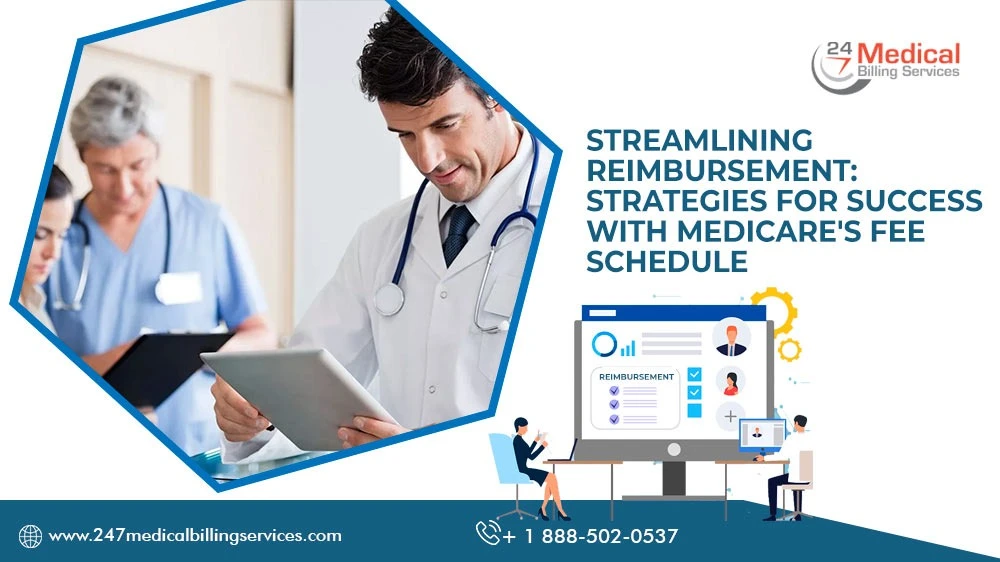 24 7 Medical Billing Services

STREAMLINING REIMBURSEMENT: STRATEGIES FOR SUCCESS WITH MEDICARE'S FEE SCHEDULE

REIMBURSEMENT

www.247medicalbillingservices.com

+ 1 888-502-0537